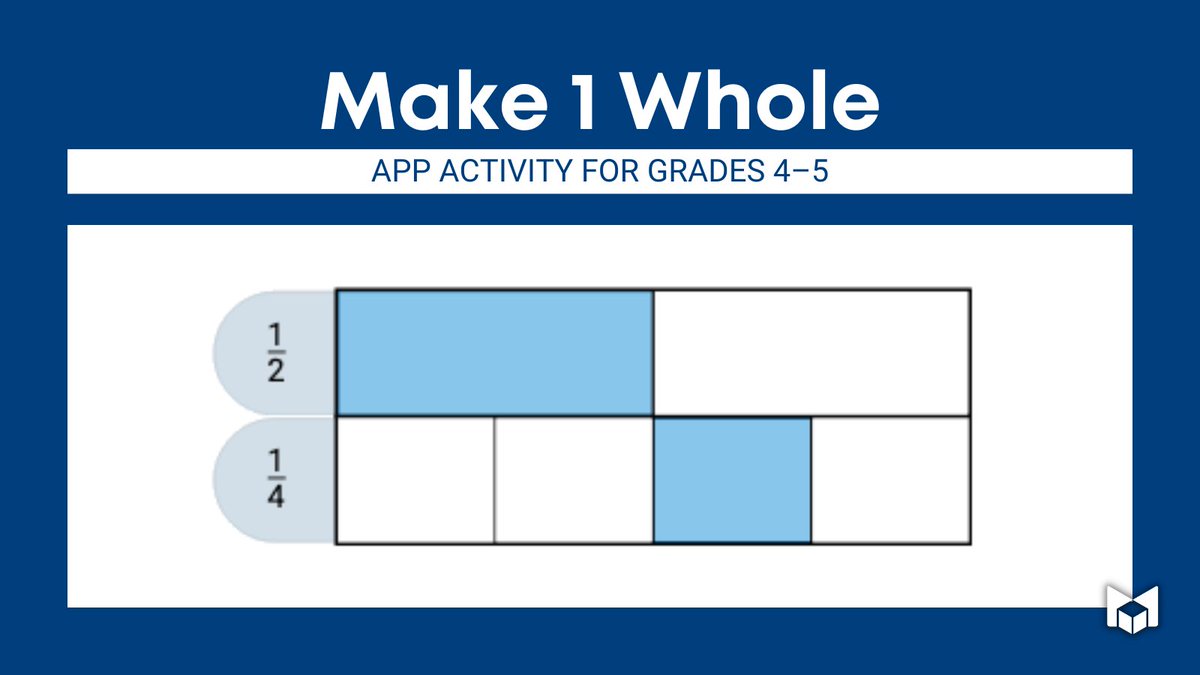 Make 1 Whole

APP ACTIVITY FOR GRADES 4–5

$\frac{1}{2}$

$\frac{1}{4}$